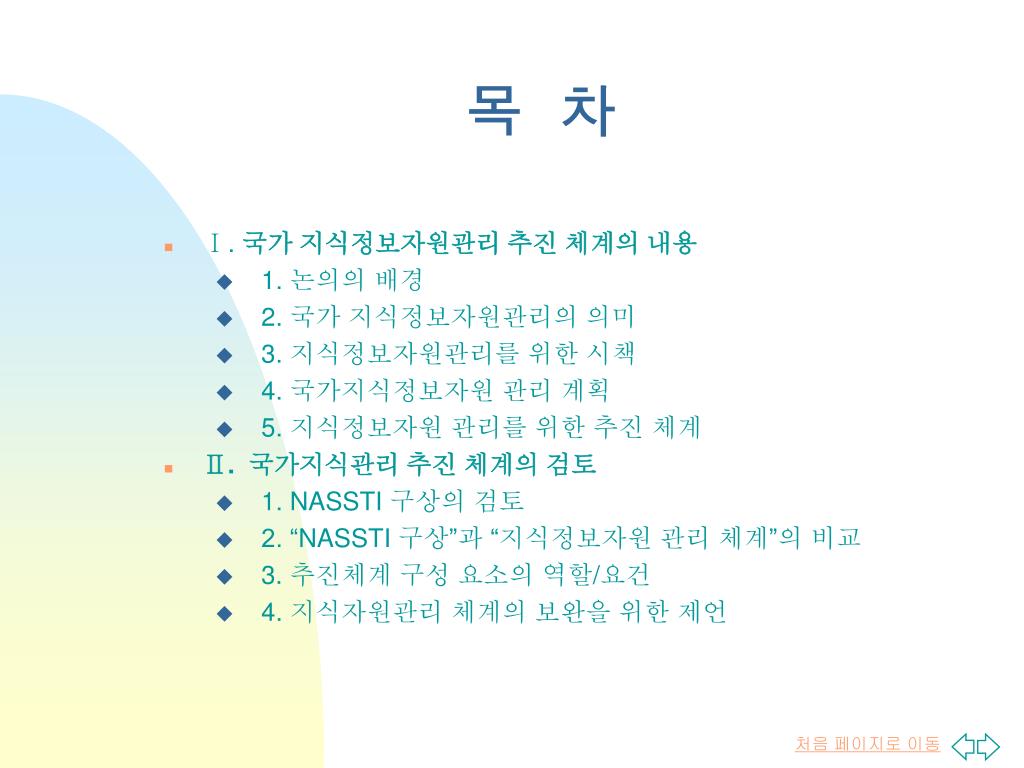 목 차

Ⅰ. 국가 지식정보자원관리 추진 체계의 내용
1. 논의의 배경
2. 국가 지식정보자원관리의 의미
3. 지식정보자원관리를 위한 시책
4. 국가지식정보자원 관리 계획
5. 지식정보자원 관리를 위한 추진 체계
Ⅱ. 국가지식관리 추진 체계의 검토
1. NASSTI 구상의 검토
2. “NASSTI 구상”과 “지식정보자원 관리 체계”의 비교
3. 추진체계 구성 요소의 역할/요건
4. 지식자원관리 체계의 보완을 위한 제언

처음 페이지로 이동